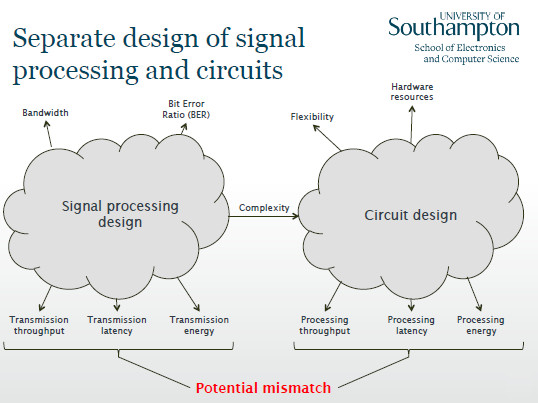 Separate design of signal processing and circuits

UNIVERSITY OF Southampton
School of Electronics and Computer Science

Bandwidth

Bit Error Ratio (BER)

Signal processing design

Complexity

Flexibility

Hardware resources

Circuit design

Transmission throughput

Transmission latency

Transmission energy

Processing throughput

Processing latency

Processing energy

Potential mismatch